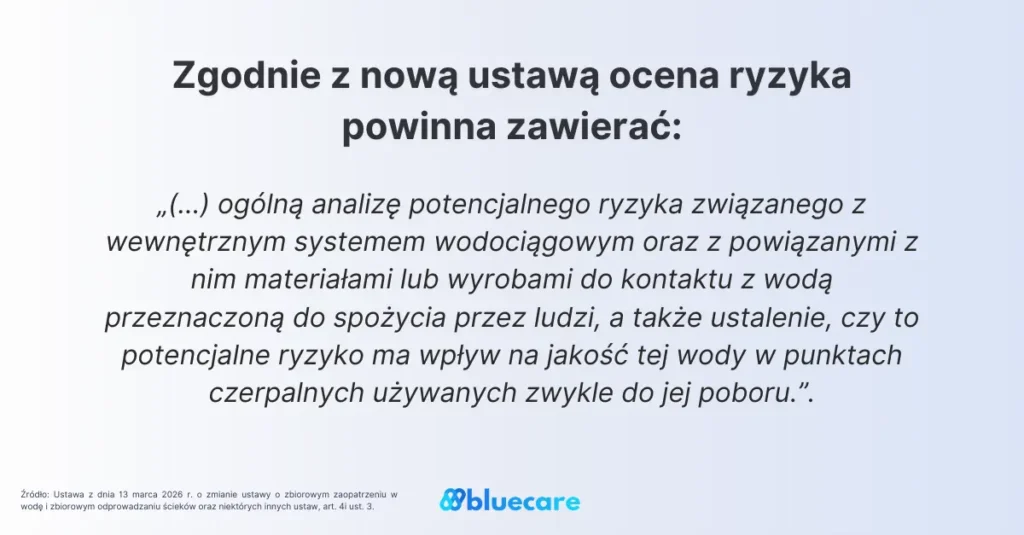 Zgodnie z nową ustawą ocena ryzyka powinna zawierać:

„(...) ogólną analizę potencjalnego ryzyka związanego z wewnętrznym systemem wodociągowym oraz z powiązanymi z nim materiałami lub wyrobami do kontaktu z wodą przeznaczoną do spożycia przez ludzi, a także ustalenie, czy to potencjalne ryzyko ma wpływ na jakość tej wody w punktach czerpalnych używanych zwykle do jej poboru.”.

Źródło: Ustawa z dnia 13 marca 2026 r. o zmianie ustawy o zbiorowym zaopatrzeniu w wodę i zbiorowym odprowadzaniu ścieków oraz niektórych innych ustaw, art. 4i ust. 3.

bluecare